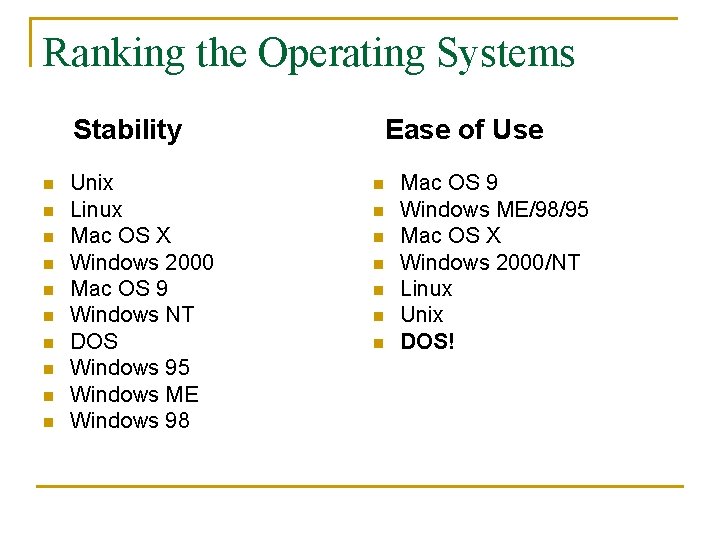 Ranking the Operating Systems

Stability

- Unix
- Linux
- Mac OS X
- Windows 2000
- Mac OS 9
- Windows NT
- DOS
- Windows 95
- Windows ME
- Windows 98

Ease of Use

- Mac OS 9
- Windows ME/98/95
- Mac OS X
- Windows 2000/NT
- Linux
- Unix
- **DOS!**